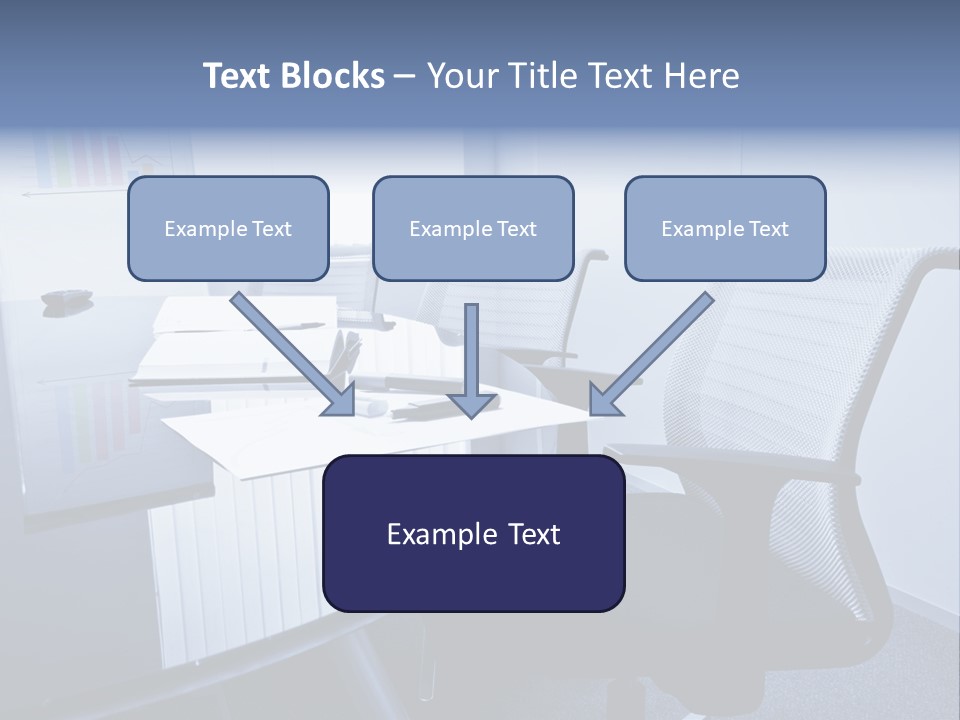 Text Blocks – Your Title Text Here

Example Text

Example Text

Example Text

Example Text